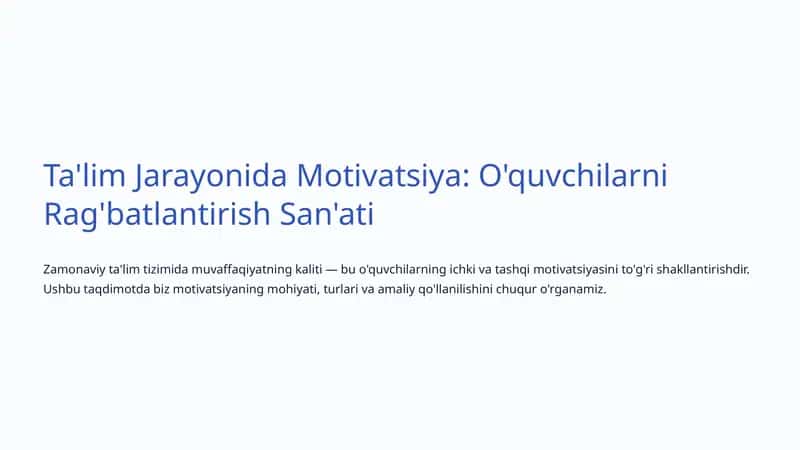 Ta'lim Jarayonida Motivatsiya: O'quvchilarni Rag'batlantirish San'ati

Zamonaviy ta'lim tizimida muvaffaqiyatning kaliti — bu o'quvchilarning ichki va tashqi motivatsiyasini to'g'ri shakllantirishdir. Ushbu taqdimotda biz motivatsiyaning mohiyati, turlari va amaliy qo'llanilishini chuqur o'rganamiz.